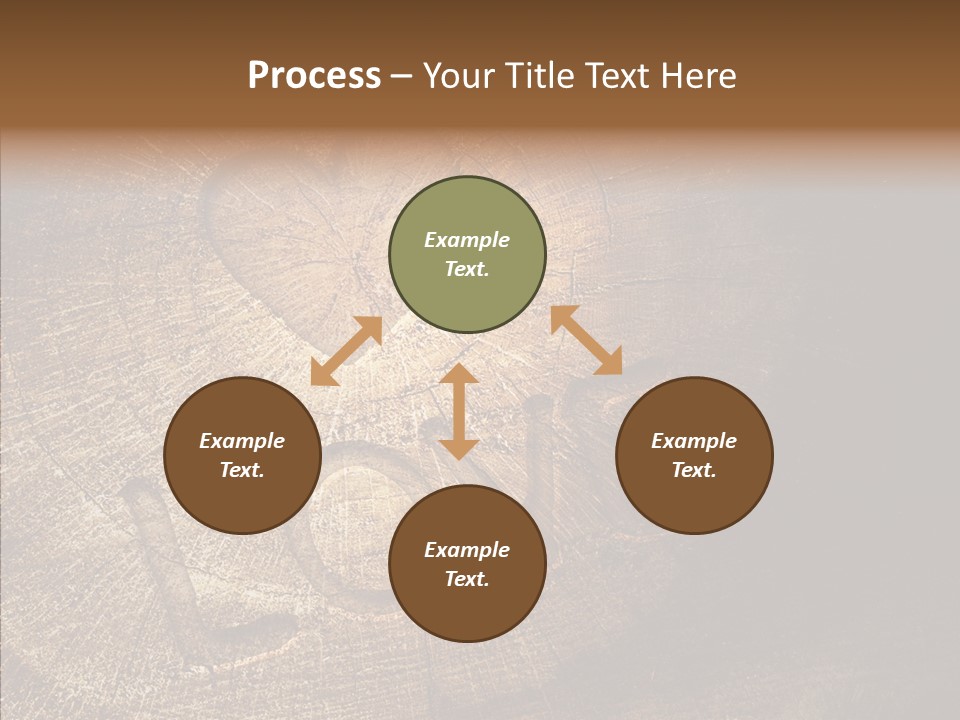 Process – Your Title Text Here

Example Text.

Example Text.

Example Text.

Example Text.